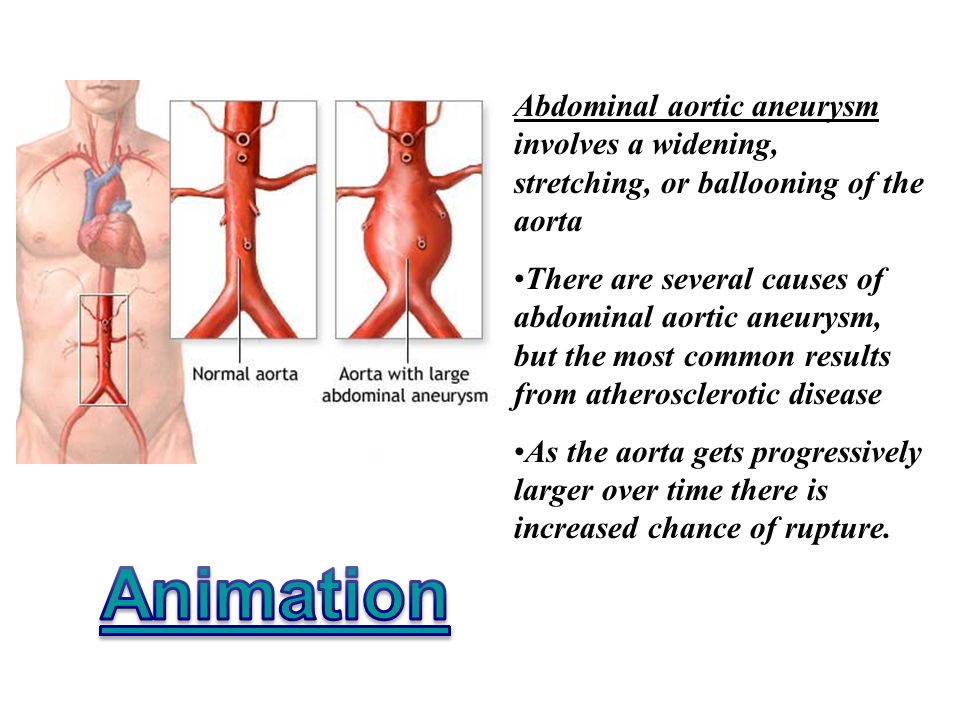 Normal aorta

Aorta with large abdominal aneurysm

Abdominal aortic aneurysm involves a widening, stretching, or ballooning of the aorta

•There are several causes of abdominal aortic aneurysm, but the most common results from atherosclerotic disease

•As the aorta gets progressively larger over time there is increased chance of rupture.

Animation